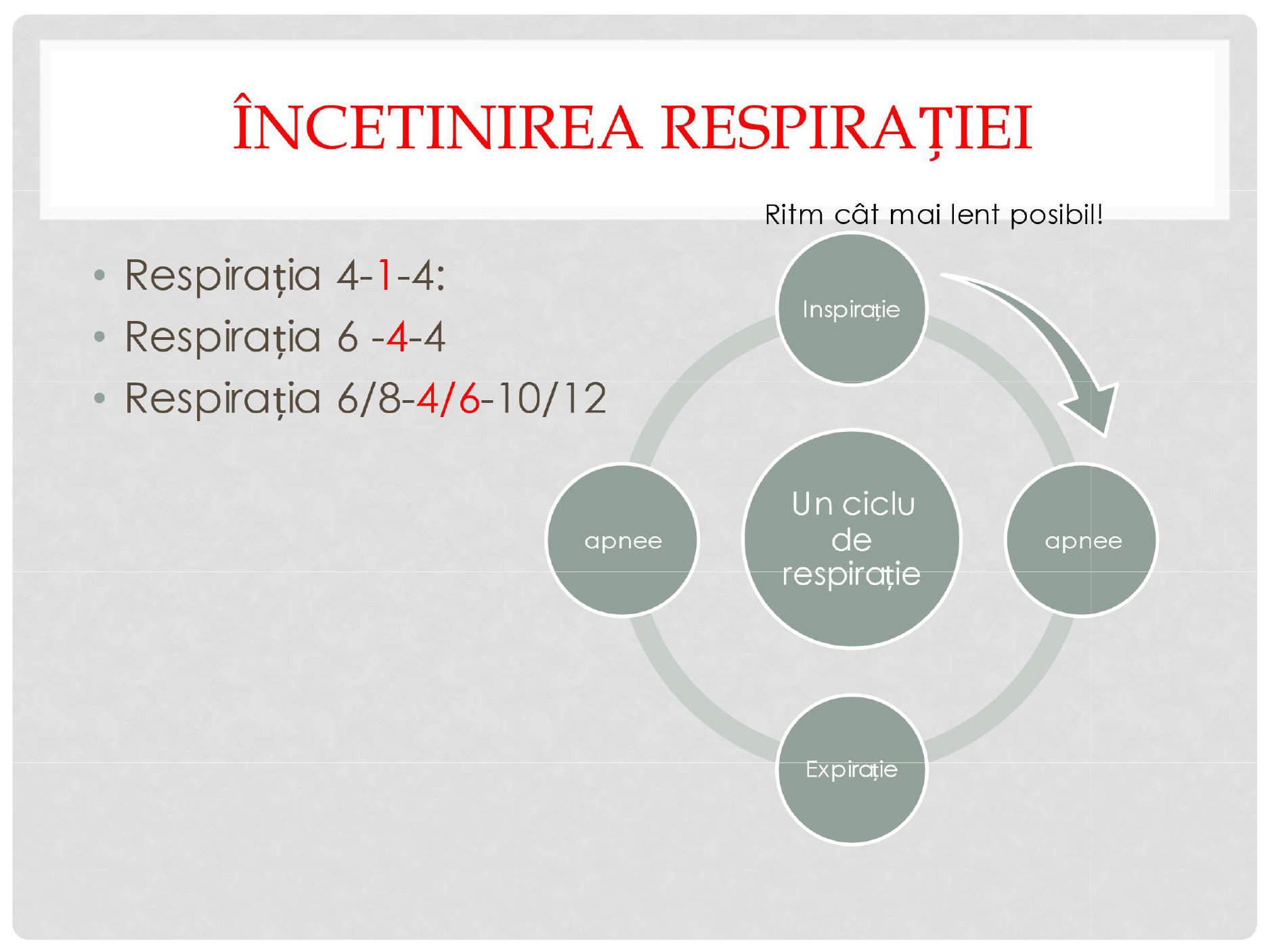 ÎNCETINIREA RESPIRAȚIEI

Ritm cât mai lent posibil!

• Respirația 4-1-4:
• Respirația 6 -4-4
• Respirația 6/8-4/6-10/12

Inspirație

apnee

Un ciclu de respirație

apnee

Expirație